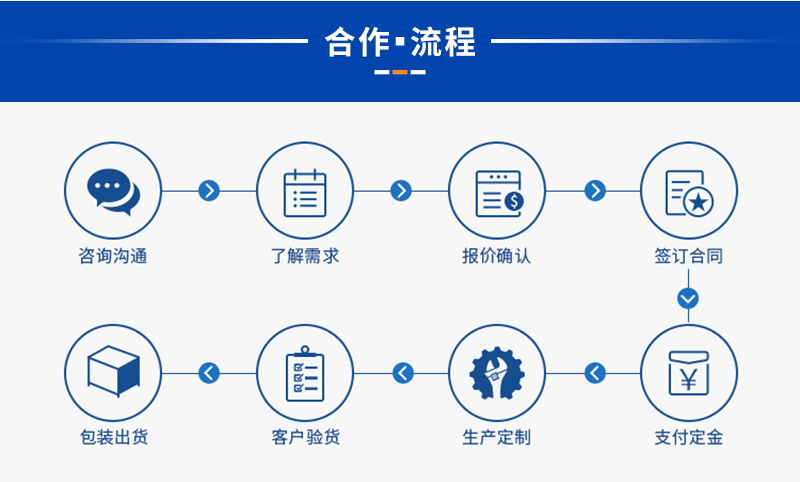 合作·流程

咨询沟通

了解需求

报价确认

签订合同

支付定金

生产定制

客户验货

包装出货